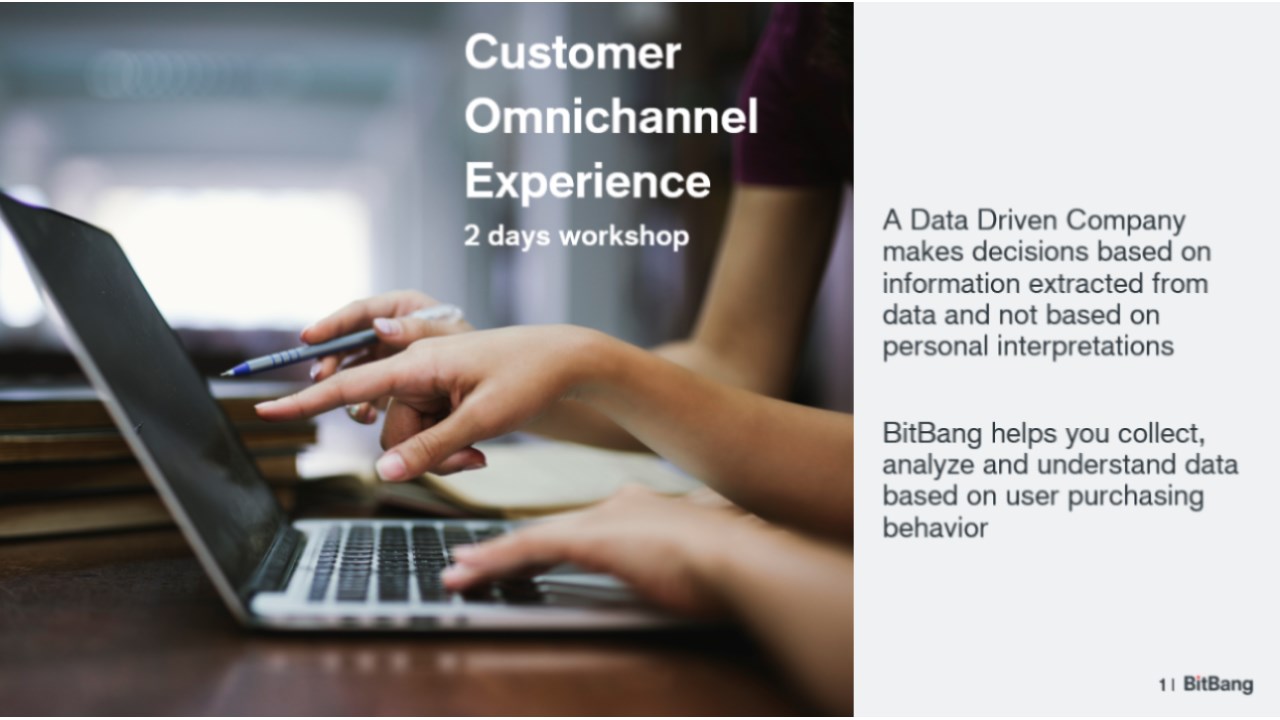 Customer Omnichannel Experience
2 days workshop

A Data Driven Company makes decisions based on information extracted from data and not based on personal interpretations

BitBang helps you collect, analyze and understand data based on user purchasing behavior

1 | BitBang